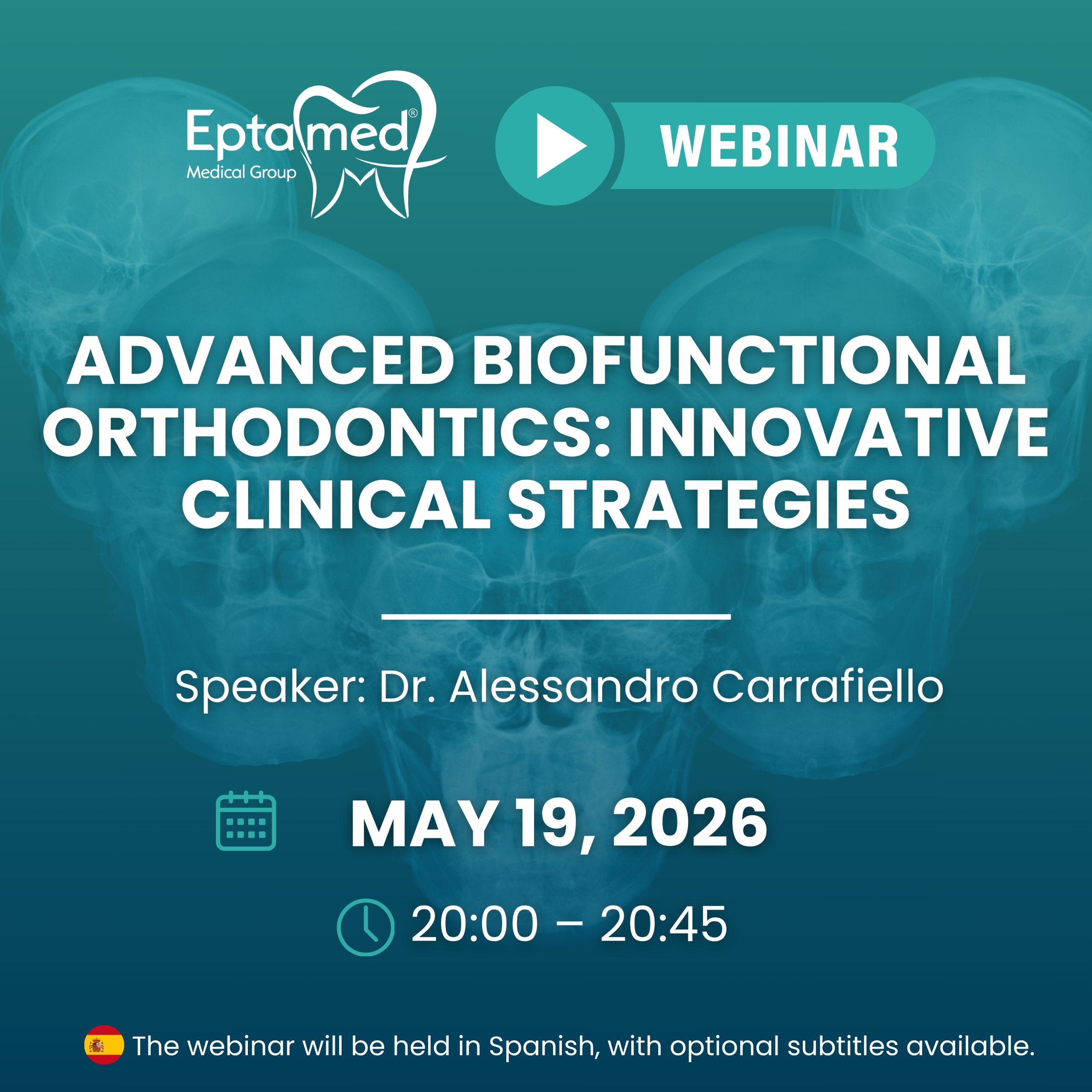 Eptamed®
Medical Group

WEBINAR

ADVANCED BIOFUNCTIONAL ORTHODONTICS: INNOVATIVE CLINICAL STRATEGIES

Speaker: Dr. Alessandro Carrafiello

MAY 19, 2026

20:00 – 20:45

The webinar will be held in Spanish, with optional subtitles available.